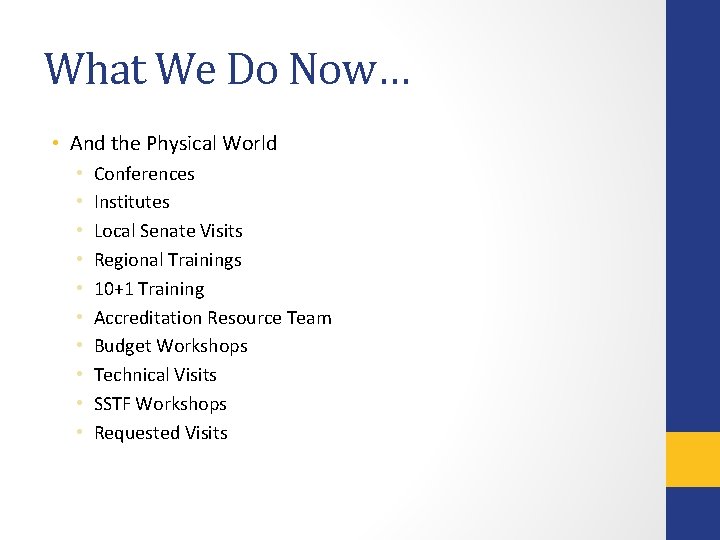 What We Do Now…

• And the Physical World
  • Conferences
  • Institutes
  • Local Senate Visits
  • Regional Trainings
  • 10+1 Training
  • Accreditation Resource Team
  • Budget Workshops
  • Technical Visits
  • SSTF Workshops
  • Requested Visits